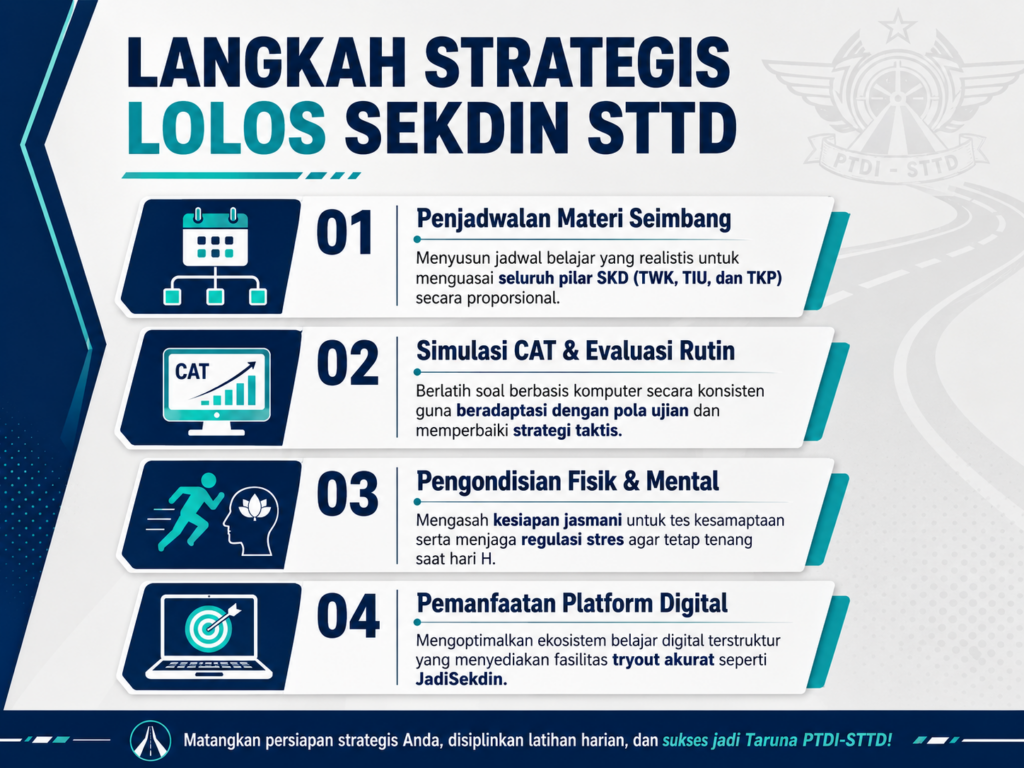 LANGKAH STRATEGIS LOLOS SEKDIN STTD

PTDI - STTD

01 Penjadwalan Materi Seimbang

Menyusun jadwal belajar yang realistis untuk menguasai seluruh pilar SKD (TWK, TIU, dan TKP) secara proporsional.

CAT

02 Simulasi CAT & Evaluasi Rutin

Berlatih soal berbasis komputer secara konsisten guna beradaptasi dengan pola ujian dan memperbaiki strategi taktis.

03 Pengondisian Fisik & Mental

Mengasah kesiapan jasmani untuk tes kesamaptaan serta menjaga regulasi stres agar tetap tenang saat hari H.

04 Pemanfaatan Platform Digital

Mengoptimalkan ekosistem belajar digital terstruktur yang menyediakan fasilitas tryout akurat seperti JadiSekdin.

Matangkan persiapan strategis Anda, disiplinkan latihan harian, dan sukses jadi Taruna PTDI-STTD!